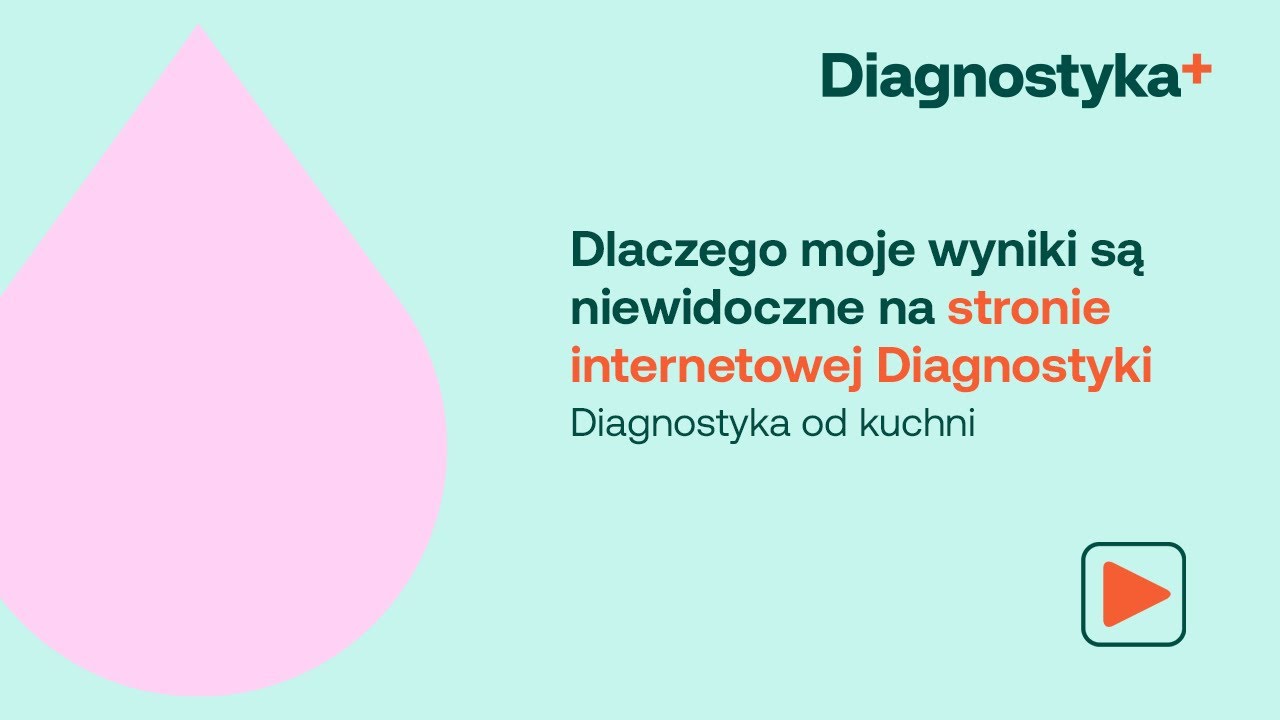 Diagnostyka+

Dlaczego moje wyniki są niewidoczne na stronie internetowej Diagnostyki

Diagnostyka od kuchni